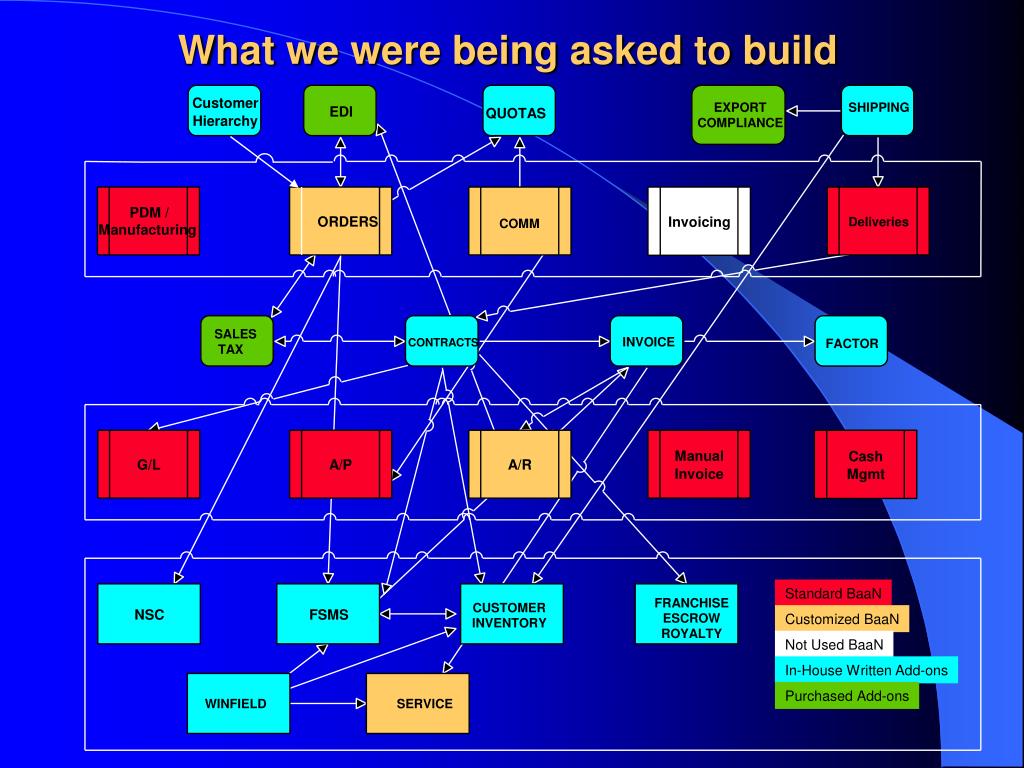 What we were being asked to build

Customer Hierarchy

EDI

QUOTAS

EXPORT COMPLIANCE

SHIPPING

PDM / Manufacturing

ORDERS

COMM

Invoicing

Deliveries

SALES TAX

CONTRACTS

INVOICE

FACTOR

G/L

A/P

A/R

Manual Invoice

Cash Mgmt

NSC

FSMS

CUSTOMER INVENTORY

FRANCHISE ESCROW ROYALTY

WINFIELD

SERVICE

Standard BaaN

Customized BaaN

Not Used BaaN

In-House Written Add-ons

Purchased Add-ons